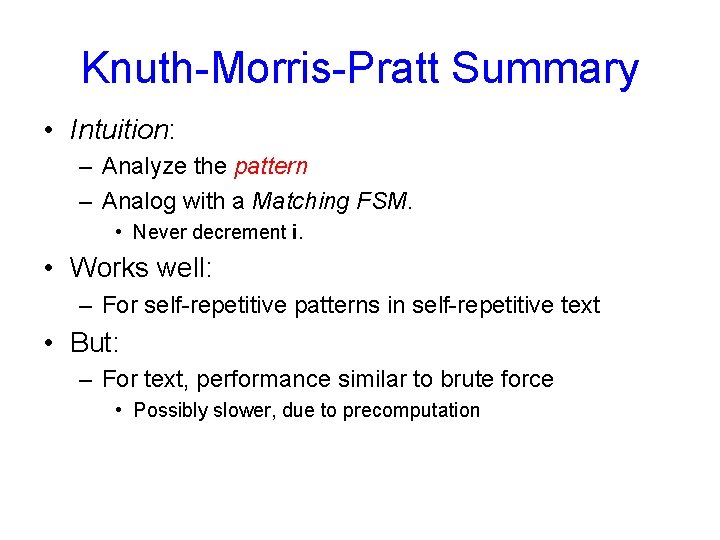 Knuth-Morris-Pratt Summary

• Intuition:
  – Analyze the pattern
  – Analog with a Matching FSM.
    • Never decrement i.
• Works well:
  – For self-repetitive patterns in self-repetitive text
• But:
  – For text, performance similar to brute force
    • Possibly slower, due to precomputation